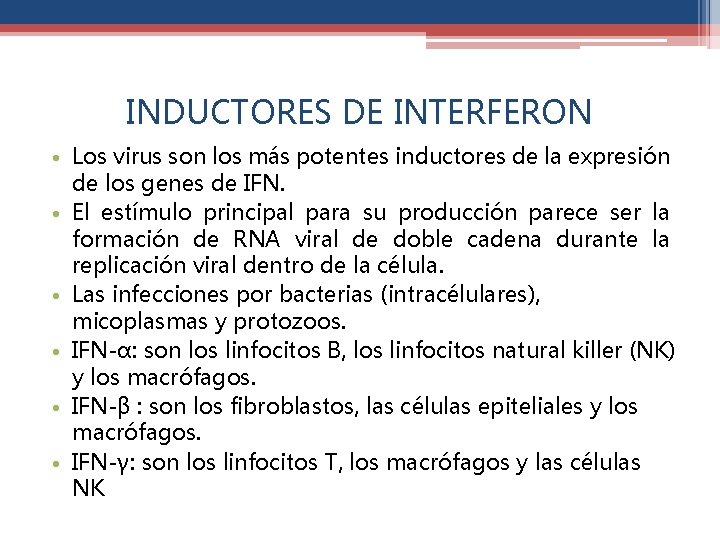 INDUCTORES DE INTERFERON

• Los virus son los más potentes inductores de la expresión de los genes de IFN.
• El estímulo principal para su producción parece ser la formación de RNA viral de doble cadena durante la replicación viral dentro de la célula.
• Las infecciones por bacterias (intracélulares), micoplasmas y protozoos.
• IFN-α: son los linfocitos B, los linfocitos natural killer (NK) y los macrófagos.
• IFN-β : son los fibroblastos, las células epiteliales y los macrófagos.
• IFN-γ: son los linfocitos T, los macrófagos y las células NK